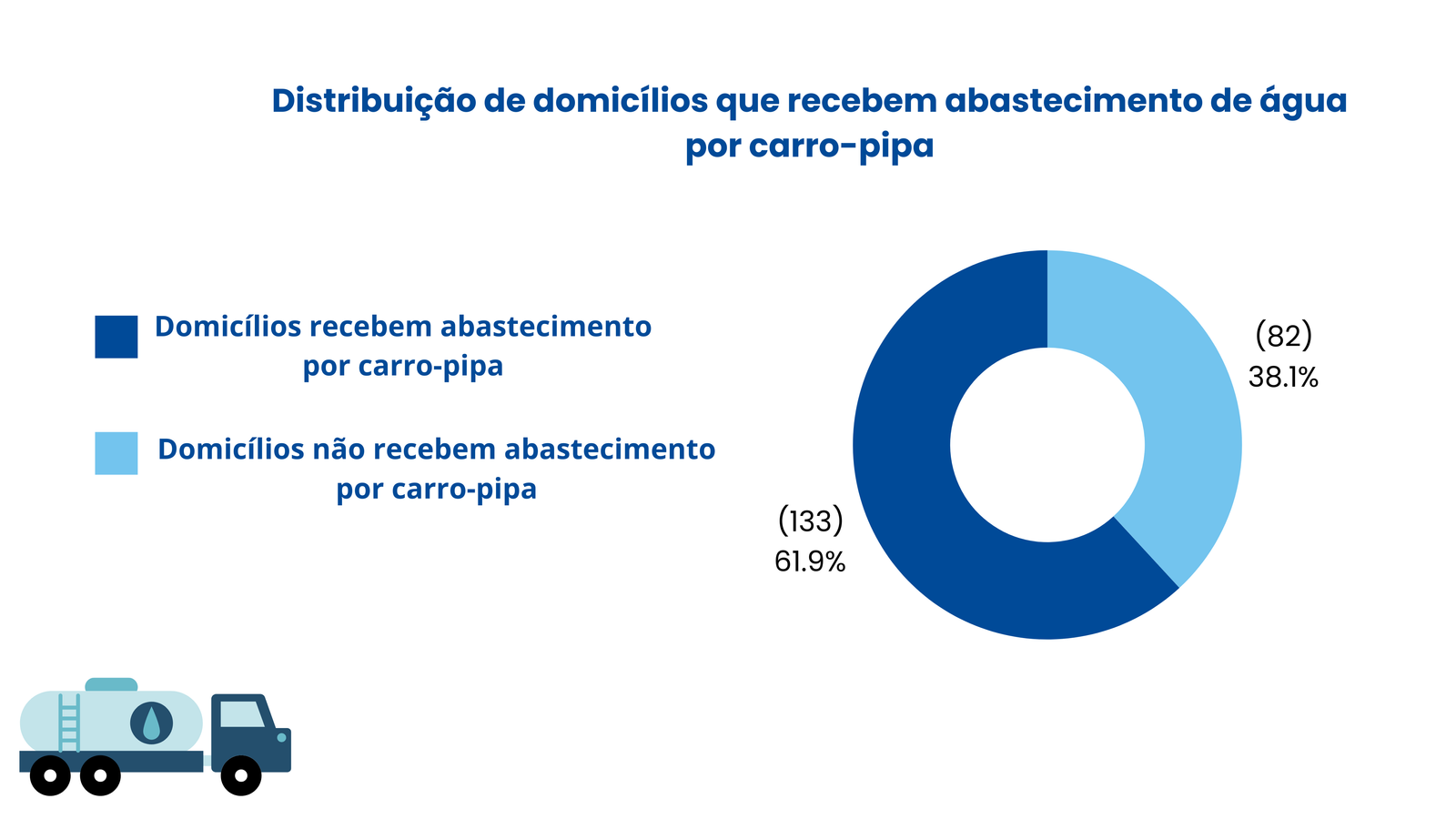 Distribuição de domicílios que recebem abastecimento de água por carro-pipa

Domicílios recebem abastecimento por carro-pipa

Domicílios não recebem abastecimento por carro-pipa

(82)
38.1%

(133)
61.9%